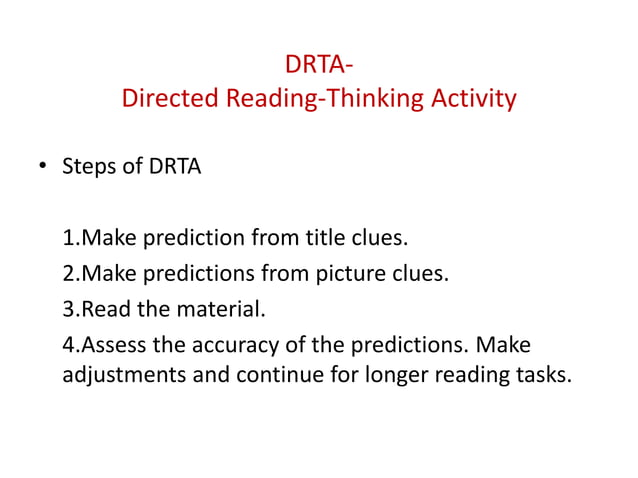 DRTA-
Directed Reading-Thinking Activity

• Steps of DRTA

1.Make prediction from title clues.
2.Make predictions from picture clues.
3.Read the material.
4.Assess the accuracy of the predictions. Make adjustments and continue for longer reading tasks.